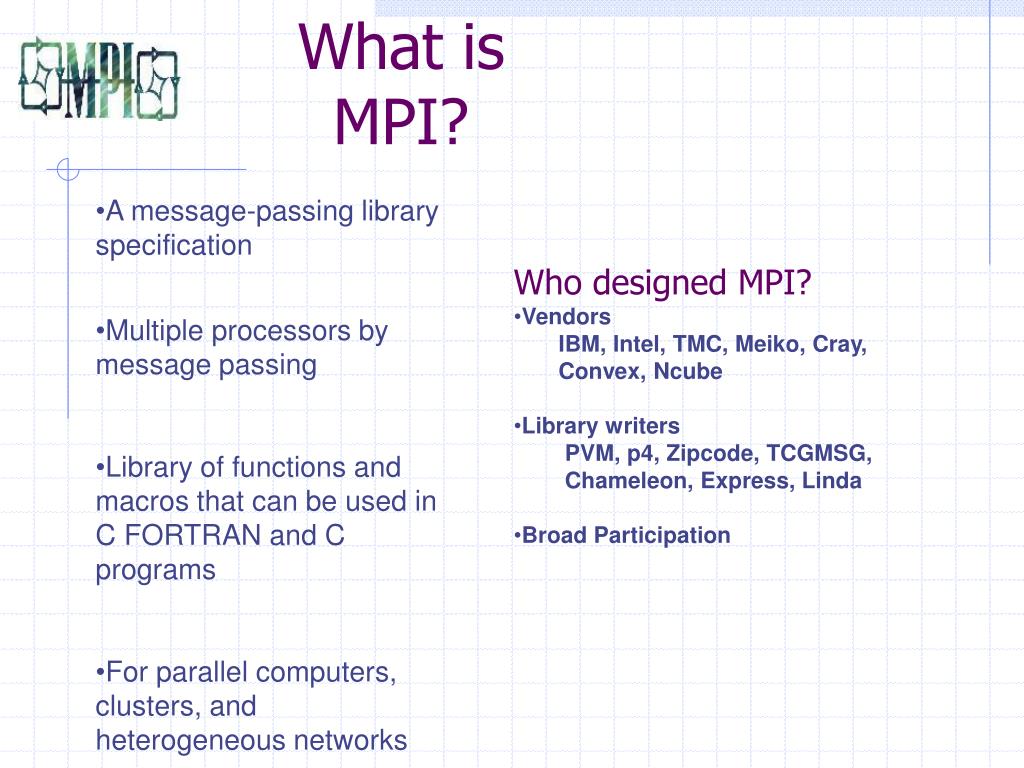 MPI

What is MPI?

•A message-passing library specification

•Multiple processors by message passing

•Library of functions and macros that can be used in C FORTRAN and C programs

•For parallel computers, clusters, and heterogeneous networks

Who designed MPI?

•Vendors
IBM, Intel, TMC, Meiko, Cray, Convex, Ncube

•Library writers
PVM, p4, Zipcode, TCGMSG, Chameleon, Express, Linda

•Broad Participation